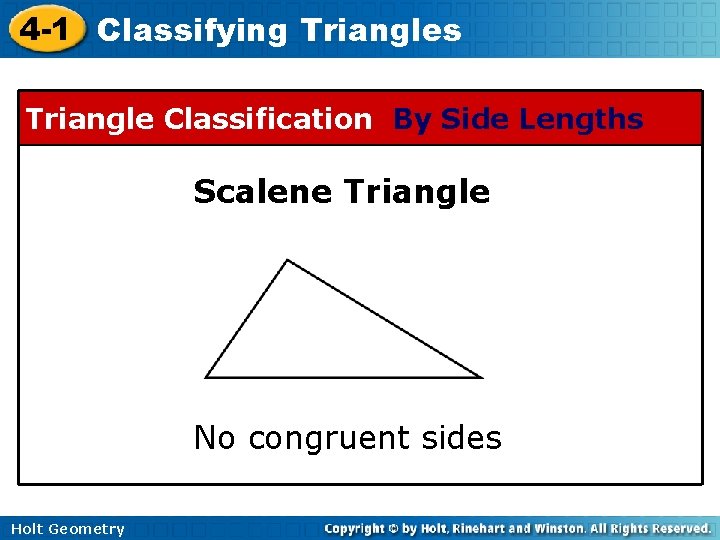 4-1 Classifying Triangles

Triangle Classification By Side Lengths

Scalene Triangle

No congruent sides

Holt Geometry

Copyright © by Holt, Rinehart and Winston. All Rights Reserved.